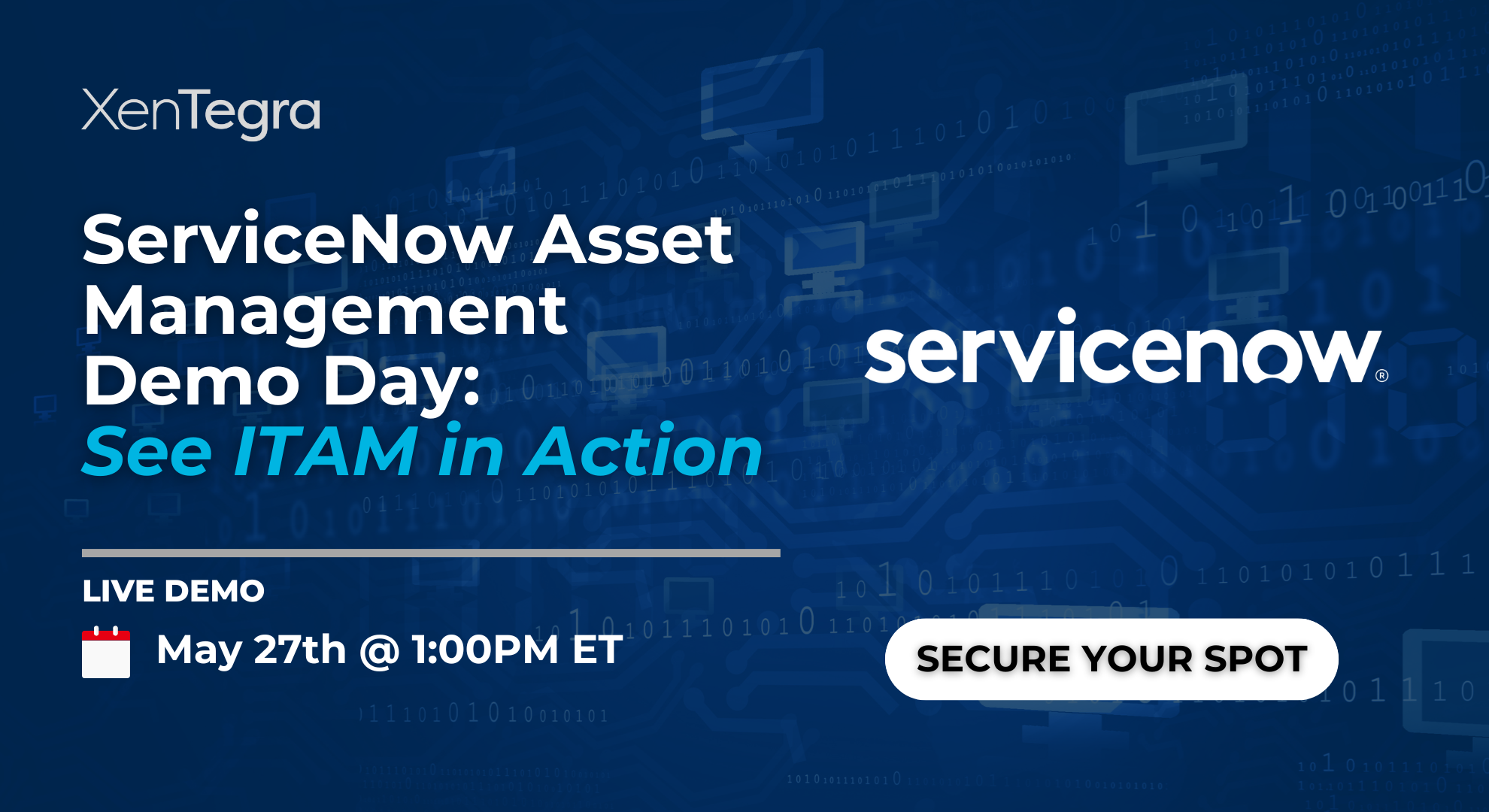 XenTegra

ServiceNow Asset Management Demo Day: See ITAM in Action

servicenow®

LIVE DEMO

May 27th @ 1:00PM ET

SECURE YOUR SPOT